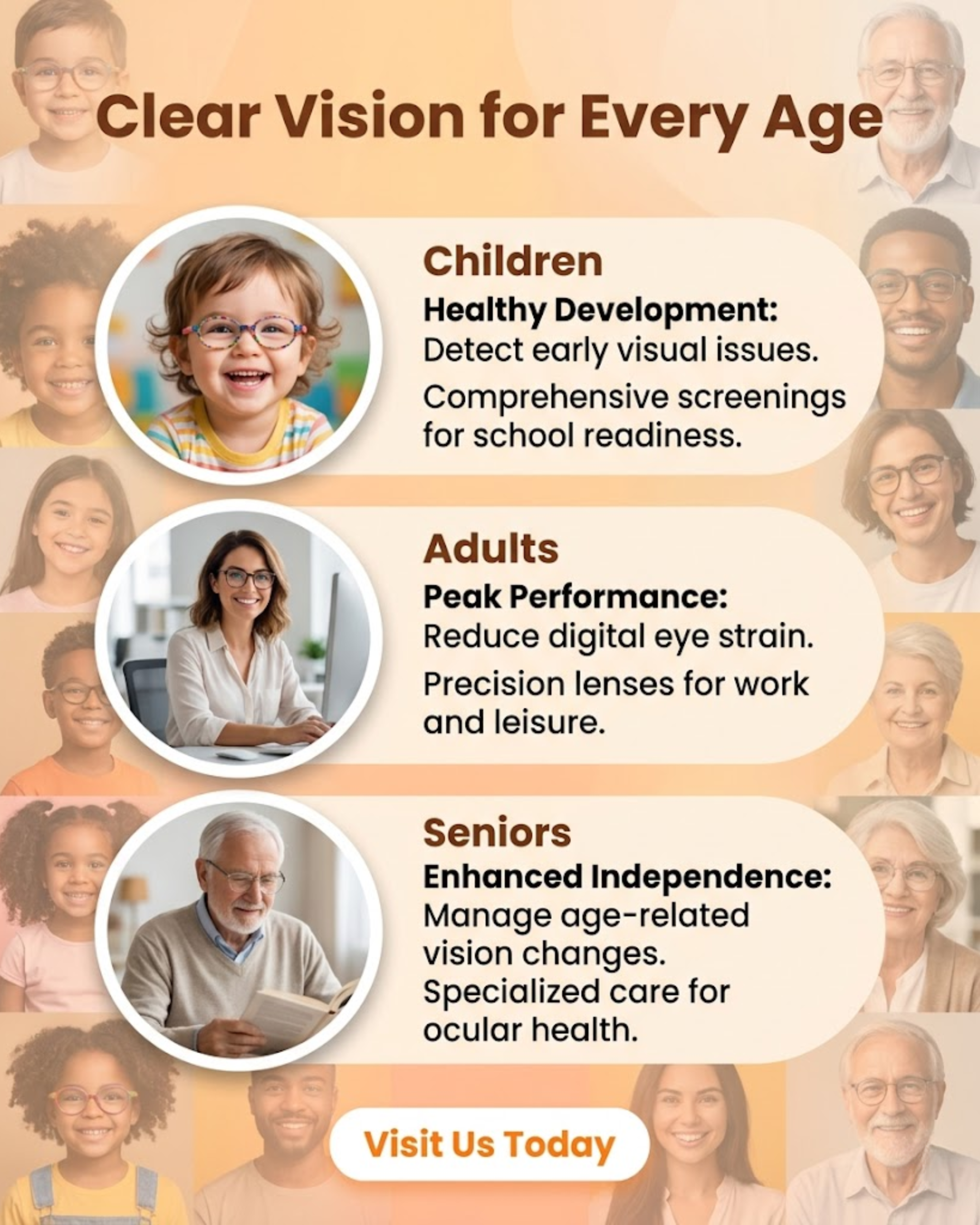 Clear Vision for Every Age

Children
Healthy Development:
Detect early visual issues.
Comprehensive screenings for school readiness.

Adults
Peak Performance:
Reduce digital eye strain.
Precision lenses for work and leisure.

Seniors
Enhanced Independence:
Manage age-related vision changes.
Specialized care for ocular health.

Visit Us Today